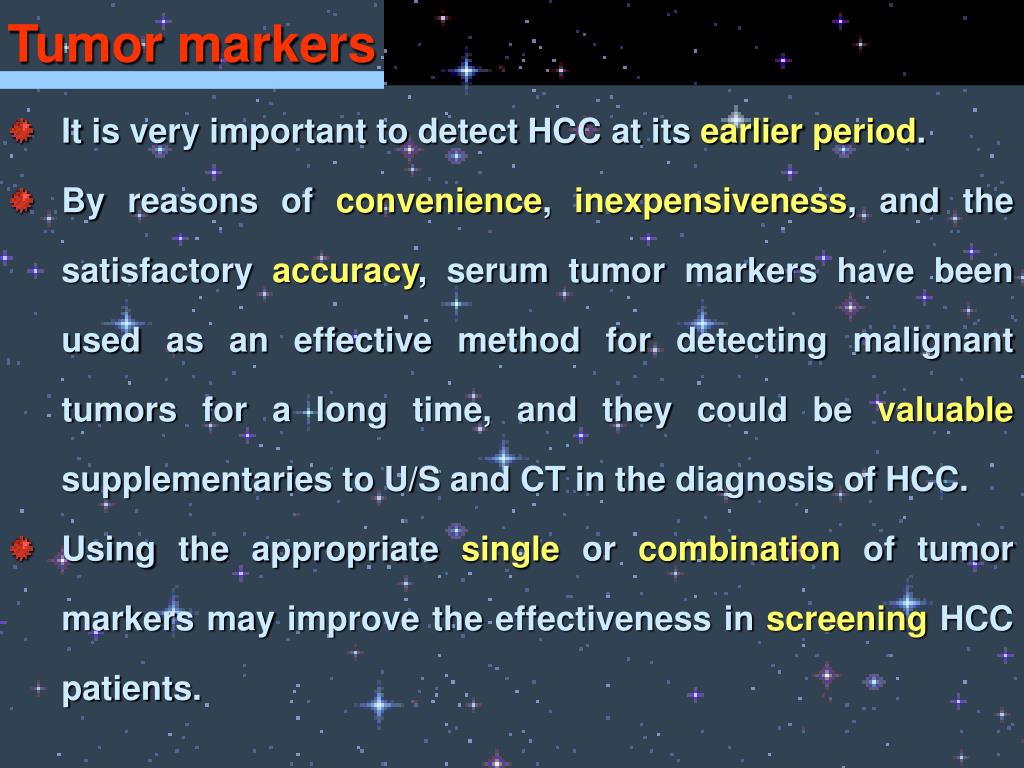 Tumor markers

It is very important to detect HCC at its earlier period.

By reasons of convenience, inexpensiveness, and the satisfactory accuracy, serum tumor markers have been used as an effective method for detecting malignant tumors for a long time, and they could be valuable supplementaries to U/S and CT in the diagnosis of HCC.

Using the appropriate single or combination of tumor markers may improve the effectiveness in screening HCC patients.